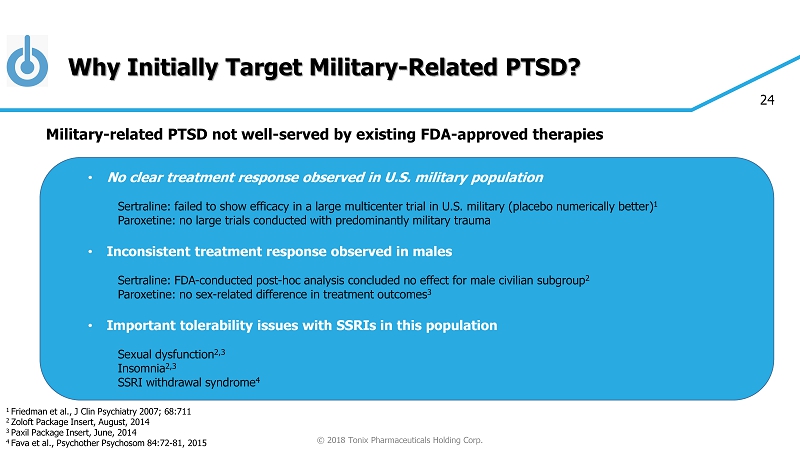 Why Initially Target Military-Related PTSD?

24

Military-related PTSD not well-served by existing FDA-approved therapies

• No clear treatment response observed in U.S. military population

Sertraline: failed to show efficacy in a large multicenter trial in U.S. military (placebo numerically better)$^1$
Paroxetine: no large trials conducted with predominantly military trauma

• Inconsistent treatment response observed in males

Sertraline: FDA-conducted post-hoc analysis concluded no effect for male civilian subgroup$^2$
Paroxetine: no sex-related difference in treatment outcomes$^3$

• Important tolerability issues with SSRIs in this population

Sexual dysfunction$^{2,3}$
Insomnia$^{2,3}$
SSRI withdrawal syndrome$^4$

$^1$ Friedman et al., J Clin Psychiatry 2007; 68:711
$^2$ Zoloft Package Insert, August, 2014
$^3$ Paxil Package Insert, June, 2014
$^4$ Fava et al., Psychother Psychosom 84:72-81, 2015

© 2018 Tonix Pharmaceuticals Holding Corp.